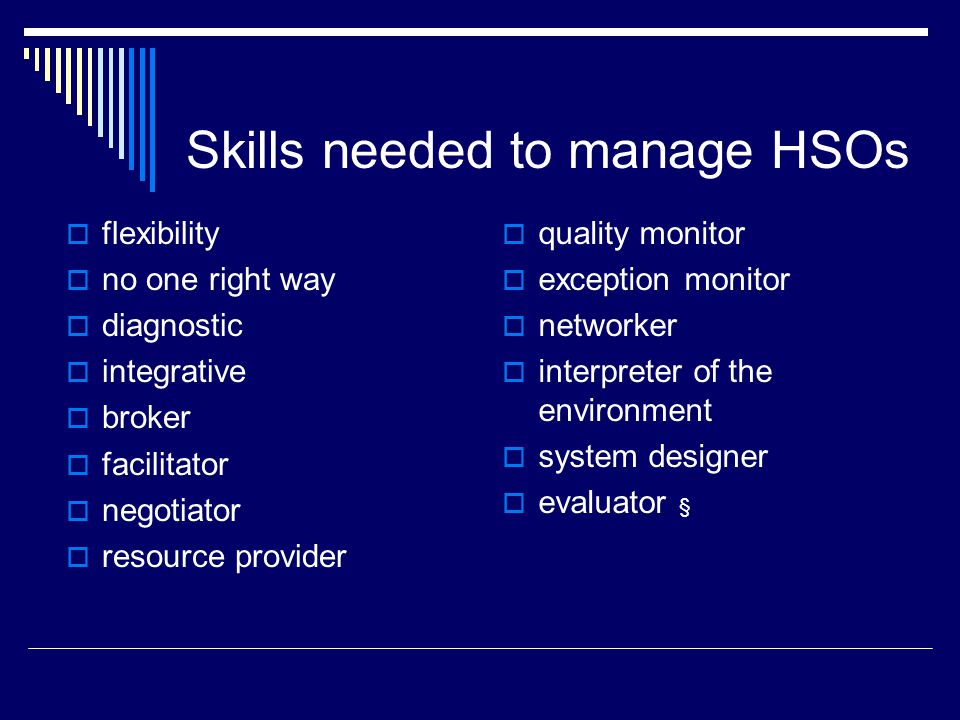 Skills needed to manage HSOs

flexibility
no one right way
diagnostic
integrative
broker
facilitator
negotiator
resource provider

quality monitor
exception monitor
networker
interpreter of the environment
system designer
evaluator §